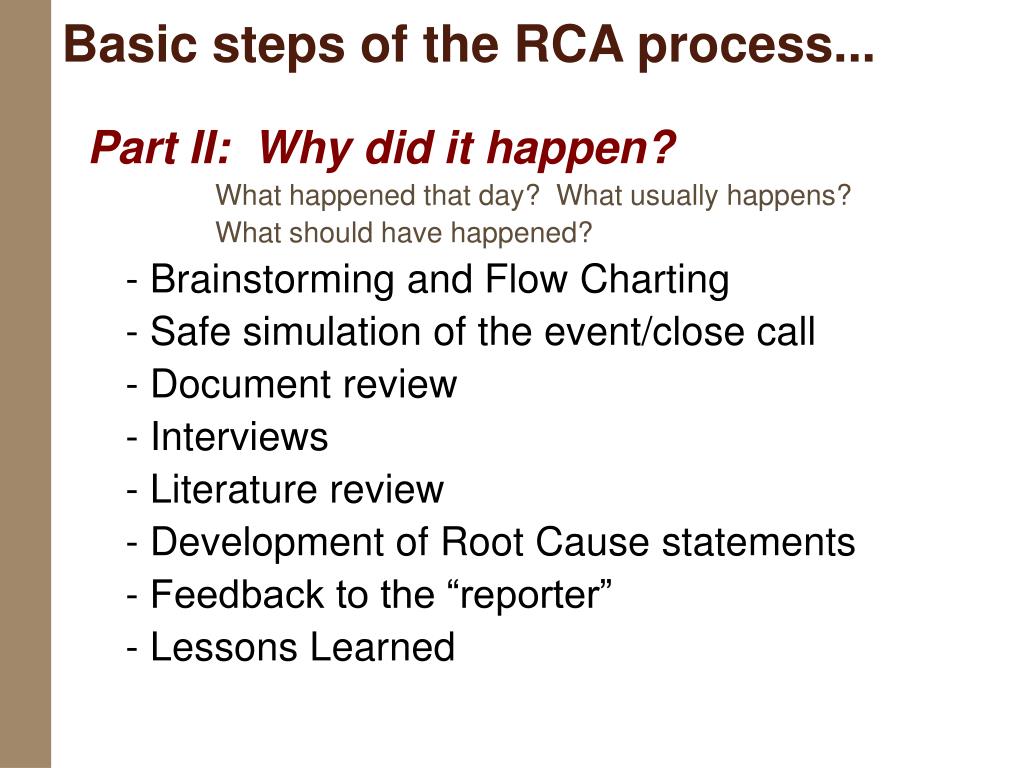 Basic steps of the RCA process...

Part II: Why did it happen?

What happened that day? What usually happens? What should have happened?

- Brainstorming and Flow Charting
- Safe simulation of the event/close call
- Document review
- Interviews
- Literature review
- Development of Root Cause statements
- Feedback to the “reporter”
- Lessons Learned